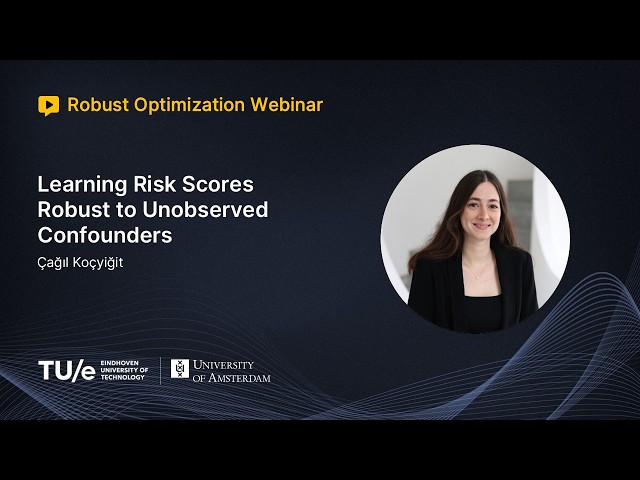 Robust Optimization Webinar

Learning Risk Scores Robust to Unobserved Confounders

Çağıl Koçyiğit

TU/e EINDHOVEN UNIVERSITY OF TECHNOLOGY

UNIVERSITY OF AMSTERDAM